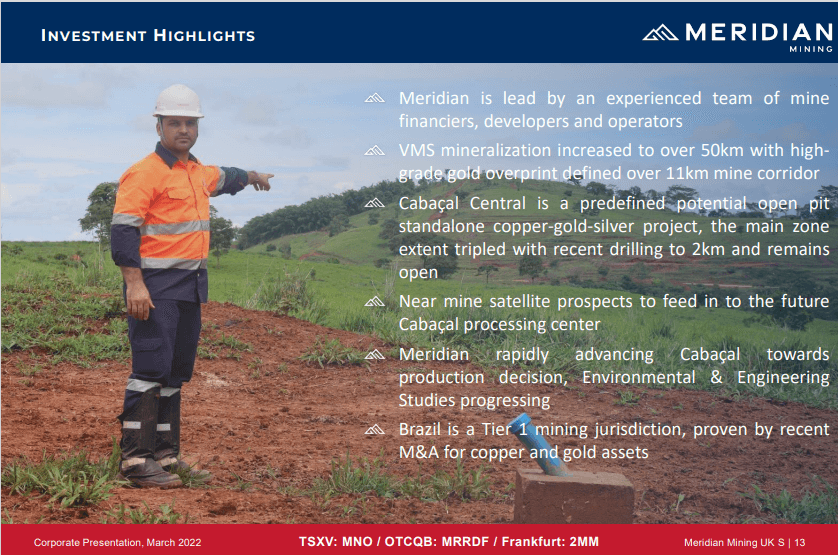 INVESTMENT HIGHLIGHTS

MERIDIAN
MINING

Meridian is lead by an experienced team of mine financiers, developers and operators

VMS mineralization increased to over 50km with high-grade gold overprint defined over 11km mine corridor

Cabaçal Central is a predefined potential open pit standalone copper-gold-silver project, the main zone extent tripled with recent drilling to 2km and remains open

Near mine satellite prospects to feed in to the future Cabaçal processing center

Meridian rapidly advancing Cabaçal towards production decision, Environmental & Engineering Studies progressing

Brazil is a Tier 1 mining jurisdiction, proven by recent M&A for copper and gold assets

Corporate Presentation, March 2022

TSXV: MNO / OTCQB: MRRDF / Frankfurt: 2MM

Meridian Mining UK S | 13